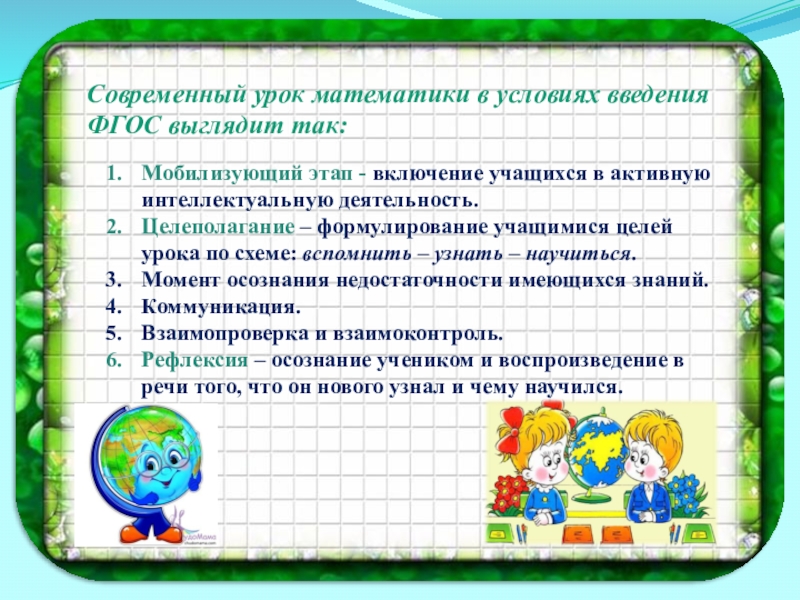 Современный урок математики в условиях введения ФГОС выглядит так:

1. Мобилизующий этап - включение учащихся в активную интеллектуальную деятельность.
2. Целеполагание – формулирование учащимися целей урока по схеме: вспомнить – узнать – научиться.
3. Момент осознания недостаточности имеющихся знаний.
4. Коммуникация.
5. Взаимопроверка и взаимоконтроль.
6. Рефлексия – осознание учеником и воспроизведение в речи того, что он нового узнал и чему научился.

ЧудоМама